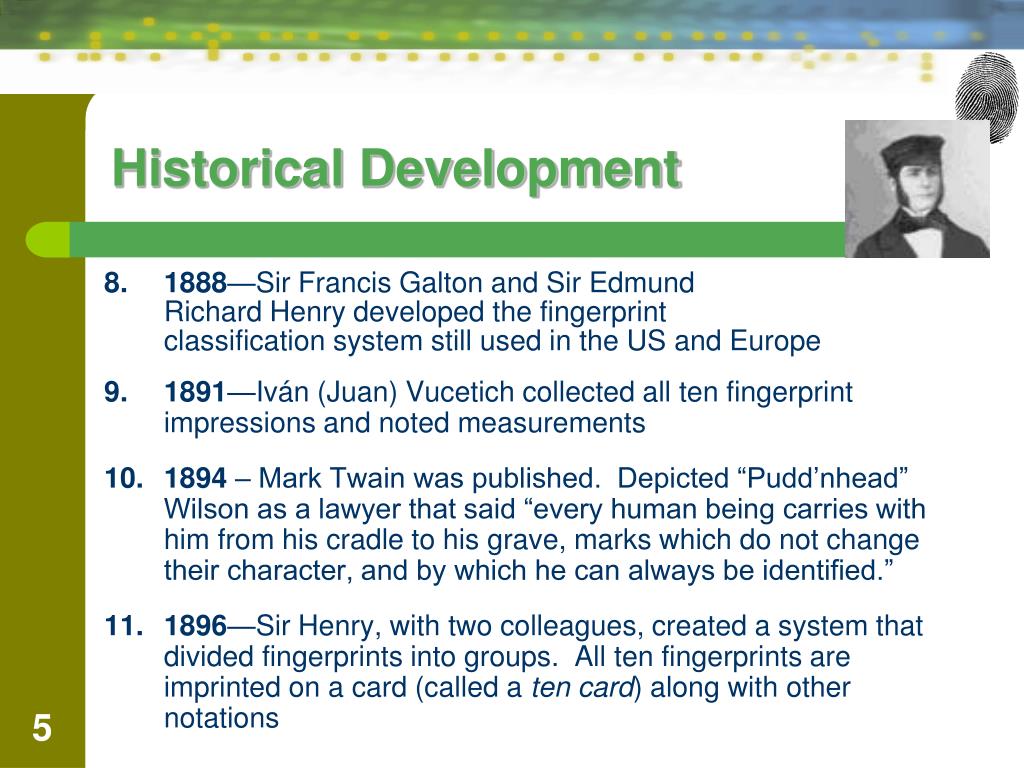 Historical Development

8. 1888—Sir Francis Galton and Sir Edmund Richard Henry developed the fingerprint classification system still used in the US and Europe

9. 1891—Iván (Juan) Vucetich collected all ten fingerprint impressions and noted measurements

10. 1894 – Mark Twain was published. Depicted “Pudd’nhead” Wilson as a lawyer that said “every human being carries with him from his cradle to his grave, marks which do not change their character, and by which he can always be identified.”

11. 1896—Sir Henry, with two colleagues, created a system that divided fingerprints into groups. All ten fingerprints are imprinted on a card (called a ten card) along with other notations

5